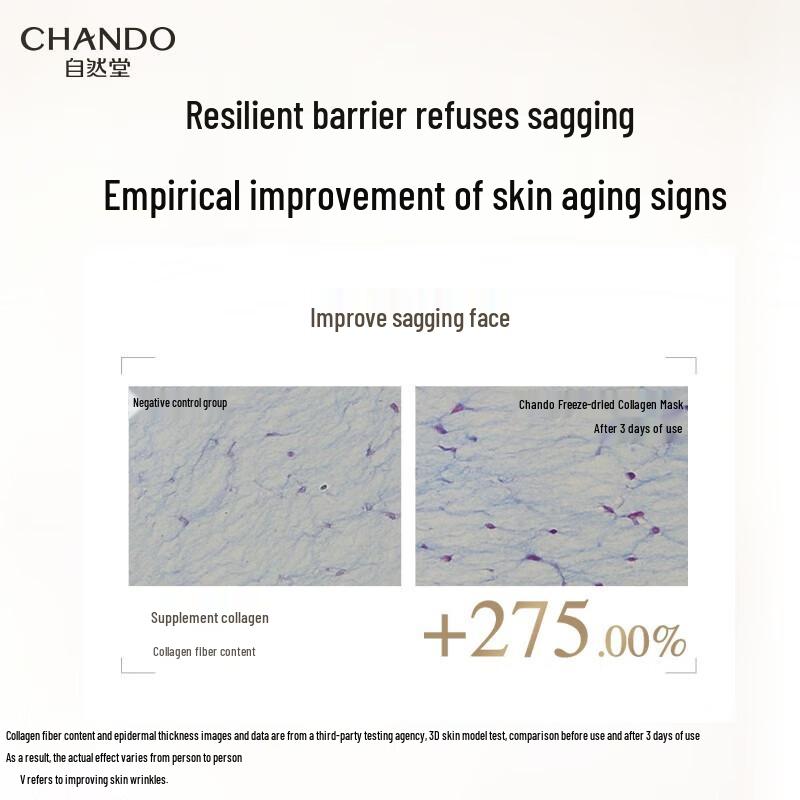 CHANDO
自然堂

Resilient barrier refuses sagging

Empirical improvement of skin aging signs

Improve sagging face

Negative control group

Chando Freeze-dried Collagen Mask
After 3 days of use

Supplement collagen

Collagen fiber content

+275.00%

Collagen fiber content and epidermal thickness images and data are from a third-party testing agency, 3D skin model test, comparison before use and after 3 days of use
As a result, the actual effect varies from person to person
V refers to improving skin wrinkles.